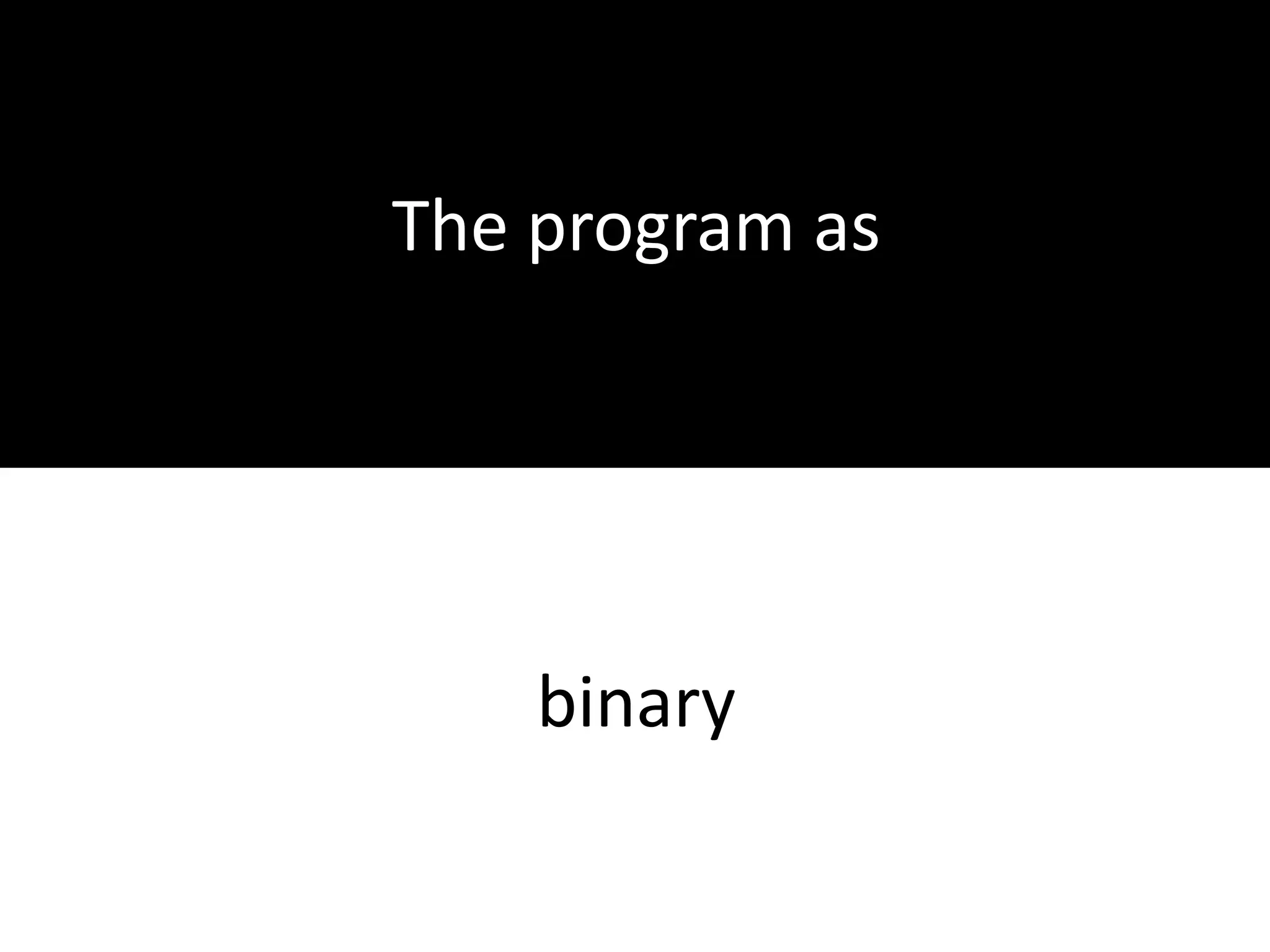 The program as

binary